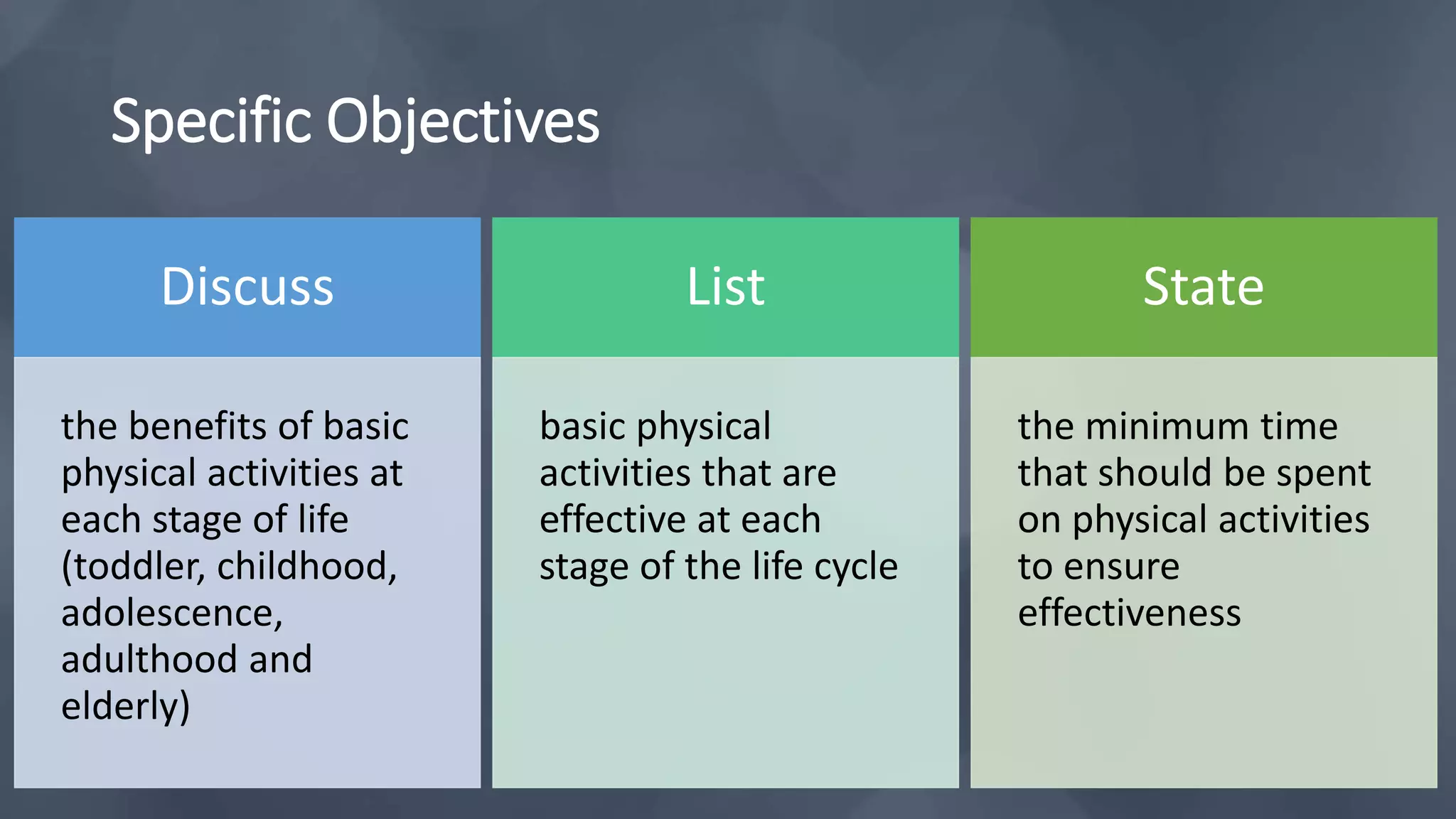 Specific Objectives

Discuss

the benefits of basic physical activities at each stage of life (toddler, childhood, adolescence, adulthood and elderly)

List

basic physical activities that are effective at each stage of the life cycle

State

the minimum time that should be spent on physical activities to ensure effectiveness